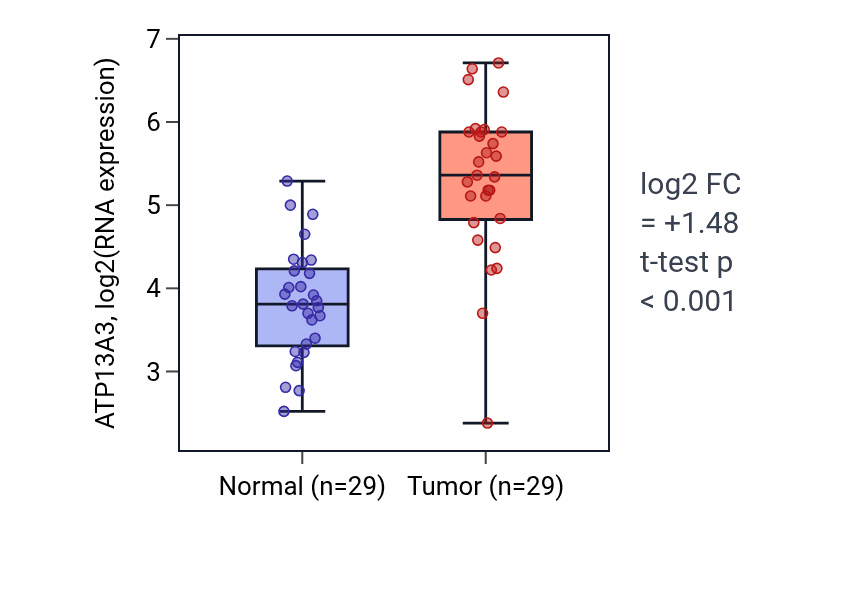 ATP13A3, log2(RNA expression)

7
6
5
4
3

Normal (n=29)
Tumor (n=29)

log2 FC
= +1.48
t-test p
< 0.001